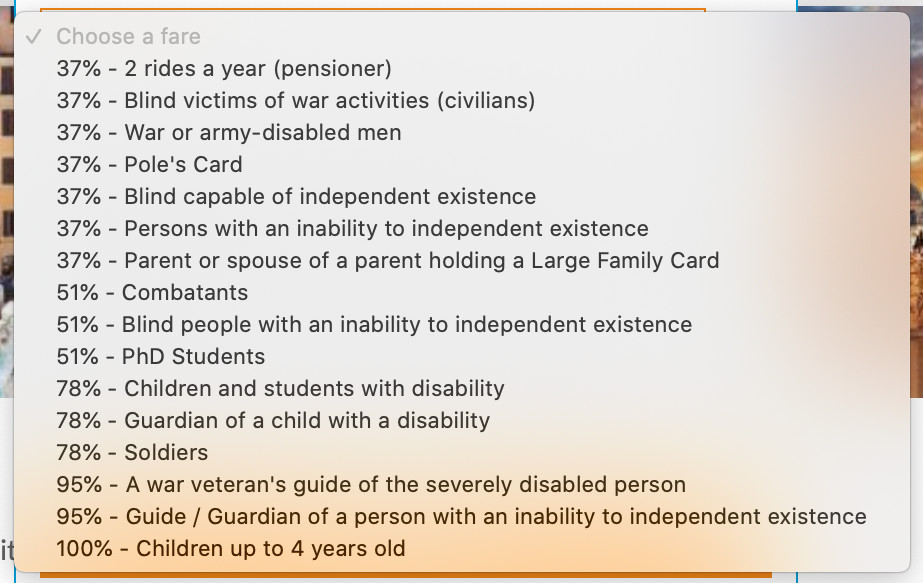 ✓ Choose a fare
37% - 2 rides a year (pensioner)
37% - Blind victims of war activities (civilians)
37% - War or army-disabled men
37% - Pole's Card
37% - Blind capable of independent existence
37% - Persons with an inability to independent existence
37% - Parent or spouse of a parent holding a Large Family Card
51% - Combatants
51% - Blind people with an inability to independent existence
51% - PhD Students
78% - Children and students with disability
78% - Guardian of a child with a disability
78% - Soldiers
95% - A war veteran's guide of the severely disabled person
95% - Guide / Guardian of a person with an inability to independent existence
100% - Children up to 4 years old

it